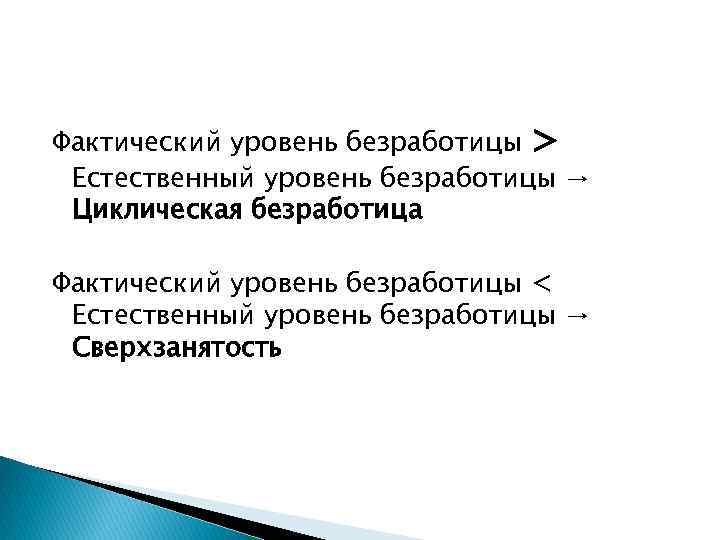 Фактический уровень безработицы > Естественный уровень безработицы → Циклическая безработица

Фактический уровень безработицы < Естественный уровень безработицы → Сверхзанятость